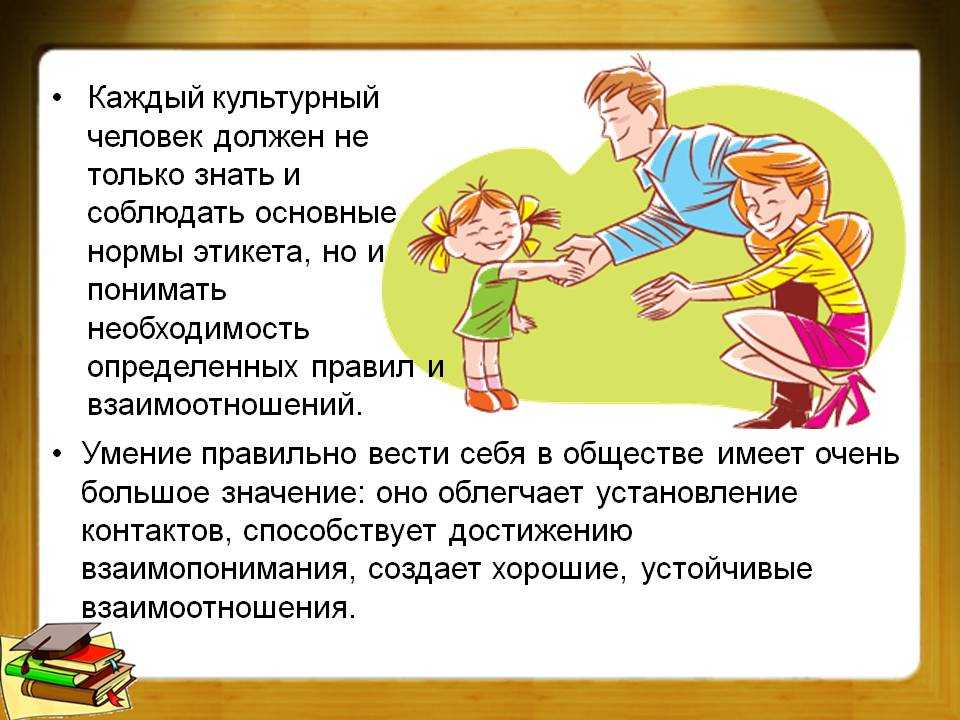 • Каждый культурный человек должен не только знать и соблюдать основные нормы этикета, но и понимать необходимость определенных правил и взаимоотношений.

• Умение правильно вести себя в обществе имеет очень большое значение: оно облегчает установление контактов, способствует достижению взаимопонимания, создает хорошие, устойчивые взаимоотношения.